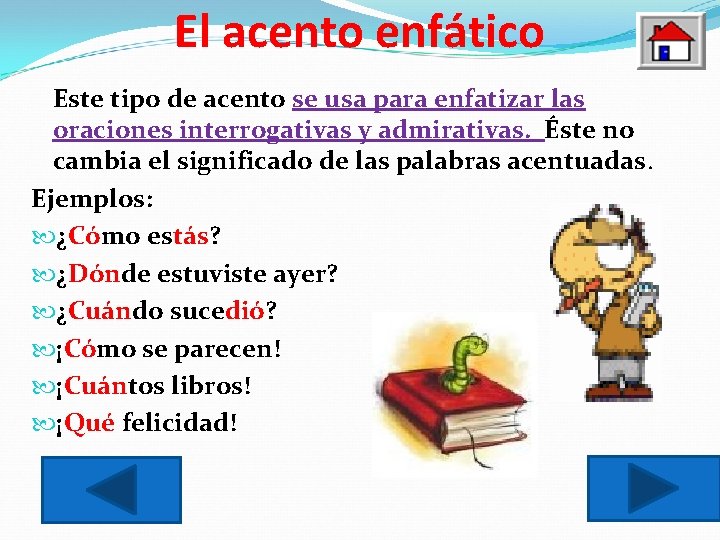 El acento enfático

Este tipo de acento se usa para enfatizar las oraciones interrogativas y admirativas. Éste no cambia el significado de las palabras acentuadas.

Ejemplos:

¿Cómo estás?

¿Dónde estuviste ayer?

¿Cuándo sucedió?

¡Cómo se parecen!

¡Cuántos libros!

¡Qué felicidad!